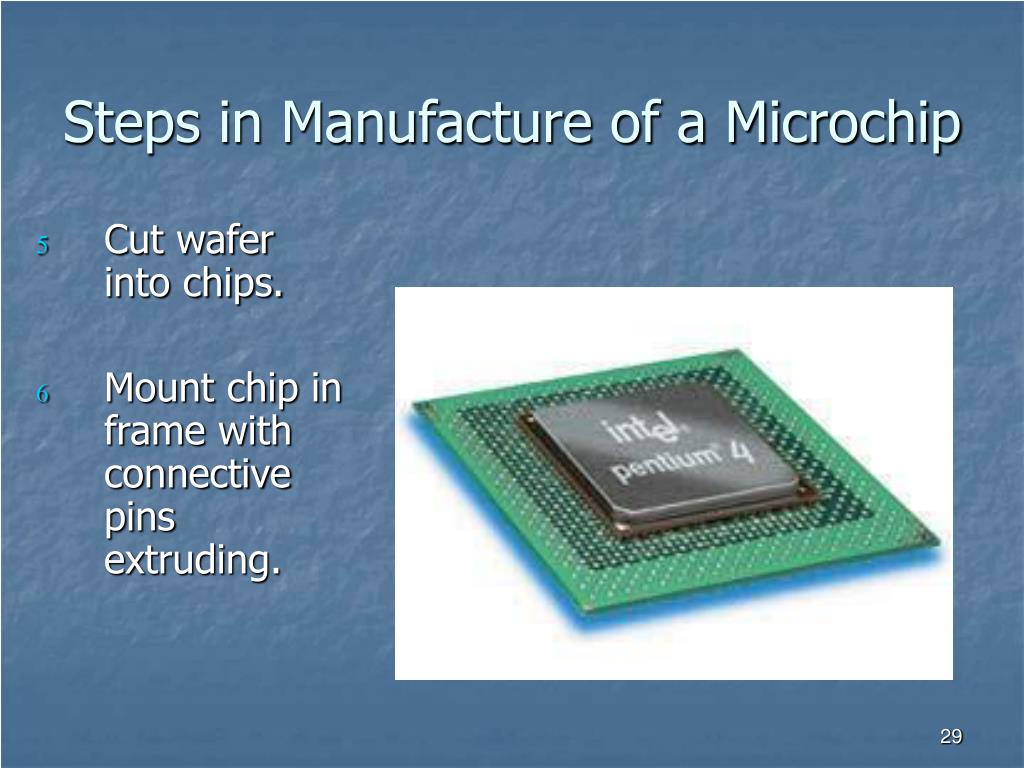 Steps in Manufacture of a Microchip

5 Cut wafer into chips.

6 Mount chip in frame with connective pins extruding.

intel pentium 4

29